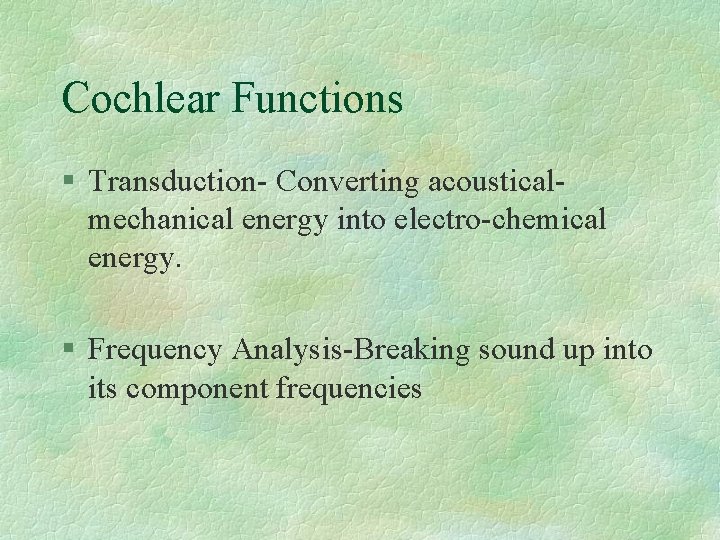 Cochlear Functions

§ Transduction- Converting acoustical-mechanical energy into electro-chemical energy.

§ Frequency Analysis-Breaking sound up into its component frequencies